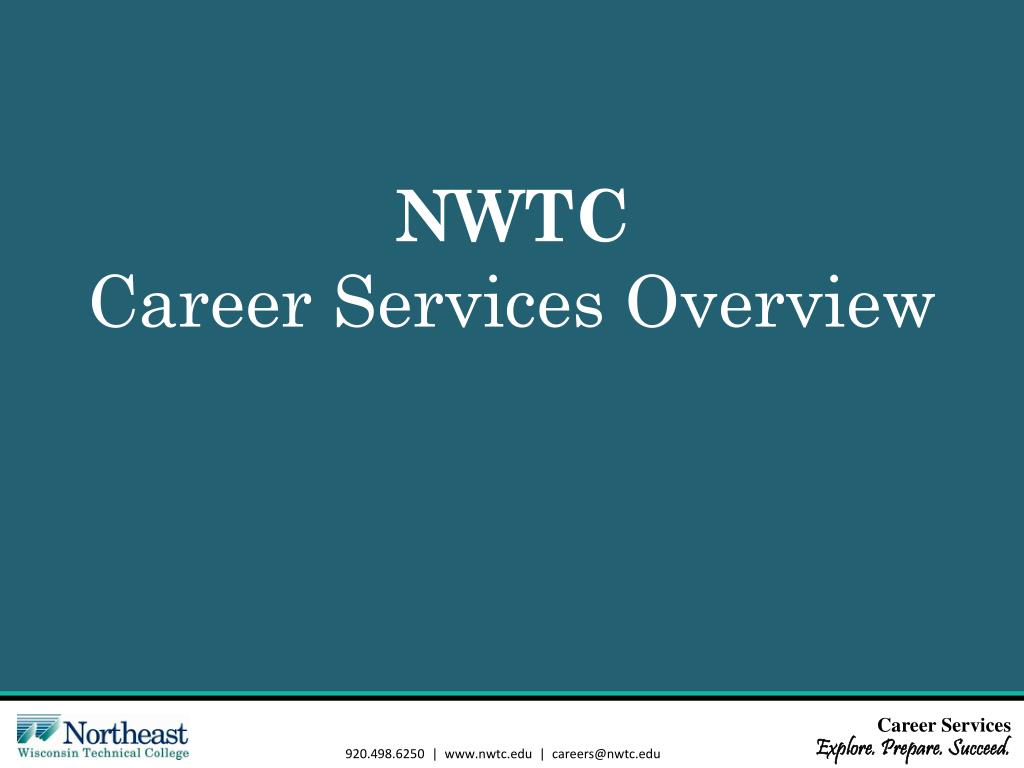 NWTC
Career Services Overview

Northeast
Wisconsin Technical College

920.498.6250 | www.nwtc.edu | careers@nwtc.edu

Career Services
Explore. Prepare. Succeed.